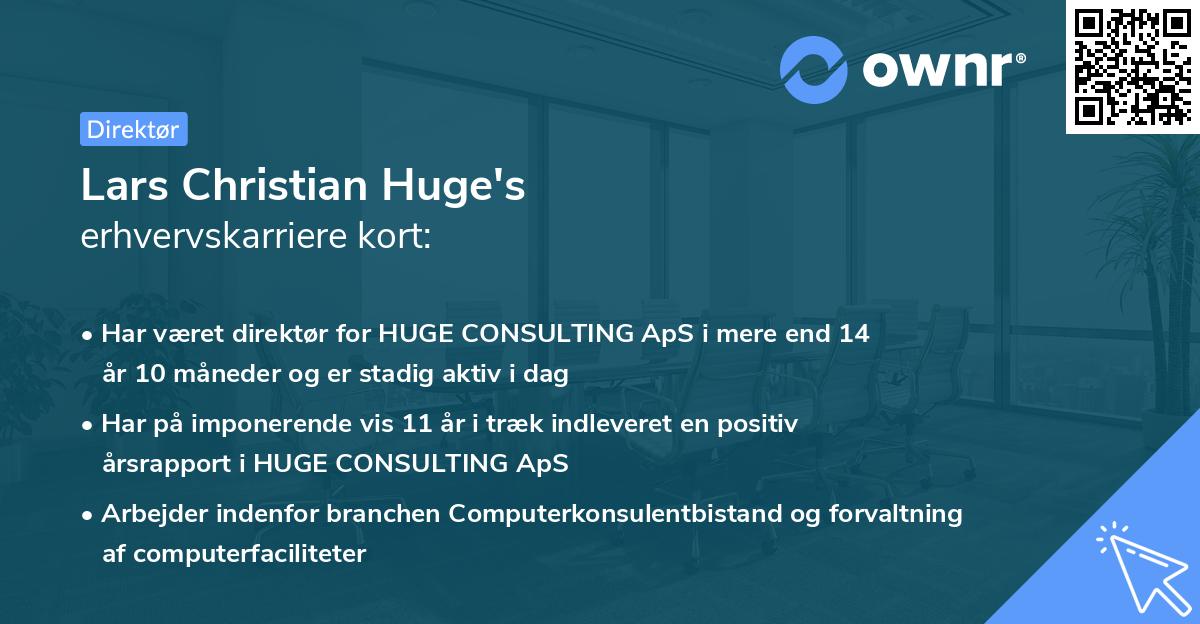 ownr®

Direktør

Lars Christian Huge's
erhvervskarriere kort:

• Har været direktør for HUGE CONSULTING ApS i mere end 14 år 10 måneder og er stadig aktiv i dag

• Har på imponerende vis 11 år i træk indleveret en positiv årsrapport i HUGE CONSULTING ApS

• Arbejder indenfor branchen Computerkonsulentbistand og forvaltning af computerfaciliteter